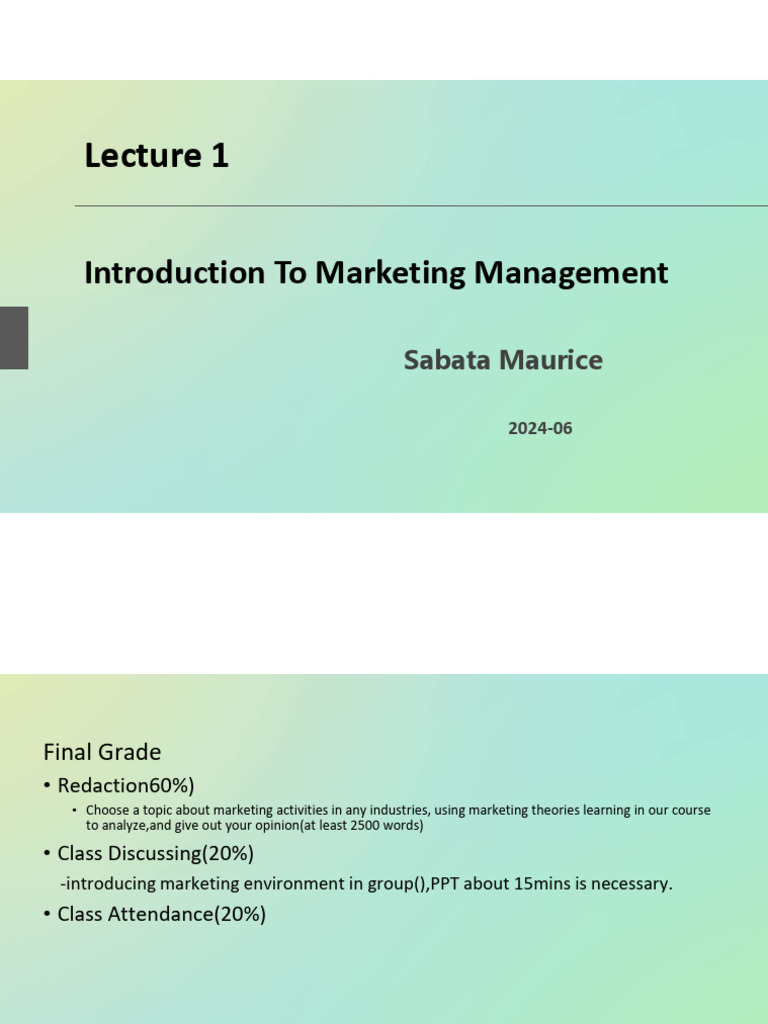 Lecture 1

Introduction To Marketing Management

Sabata Maurice

2024-06

Final Grade

• Redaction60%)
  • Choose a topic about marketing activities in any industries, using marketing theories learning in our course to analyze,and give out your opinion(at least 2500 words)
• Class Discussing(20%)
  -introducing marketing environment in group(),PPT about 15mins is necessary.
• Class Attendance(20%)